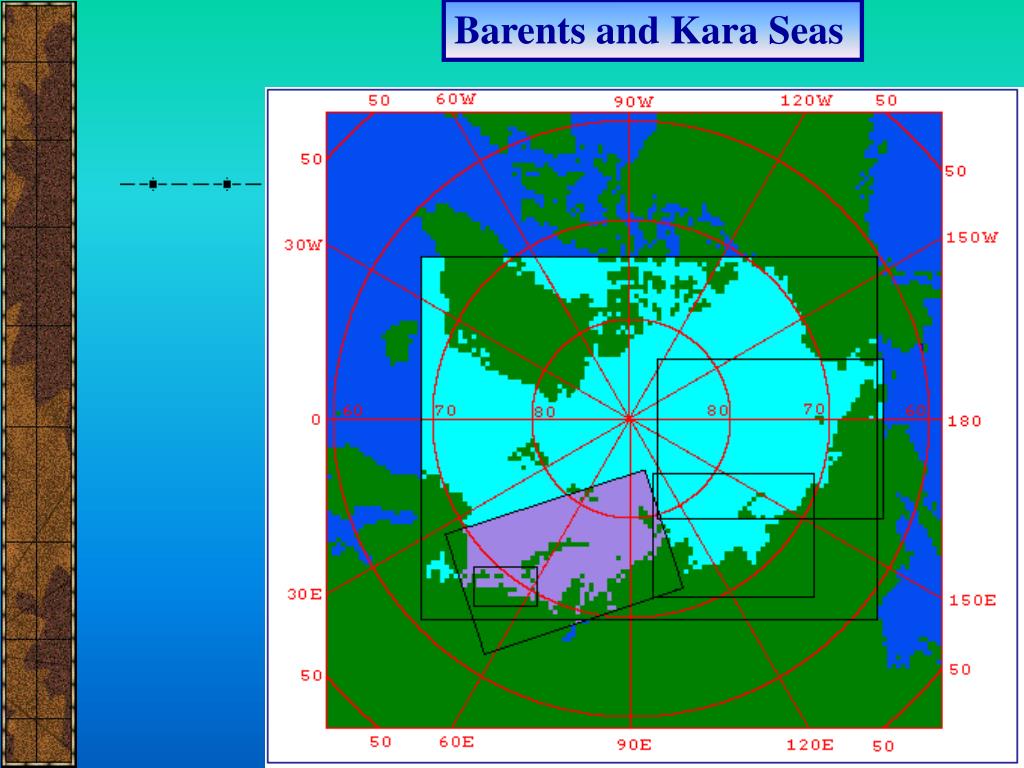 Barents and Kara Seas

50
60W
90W
120W
50
50
50
30W
150W
0
60
70
80
80
70
60
180
30E
150E
50
50
50
60E
90E
120E
50